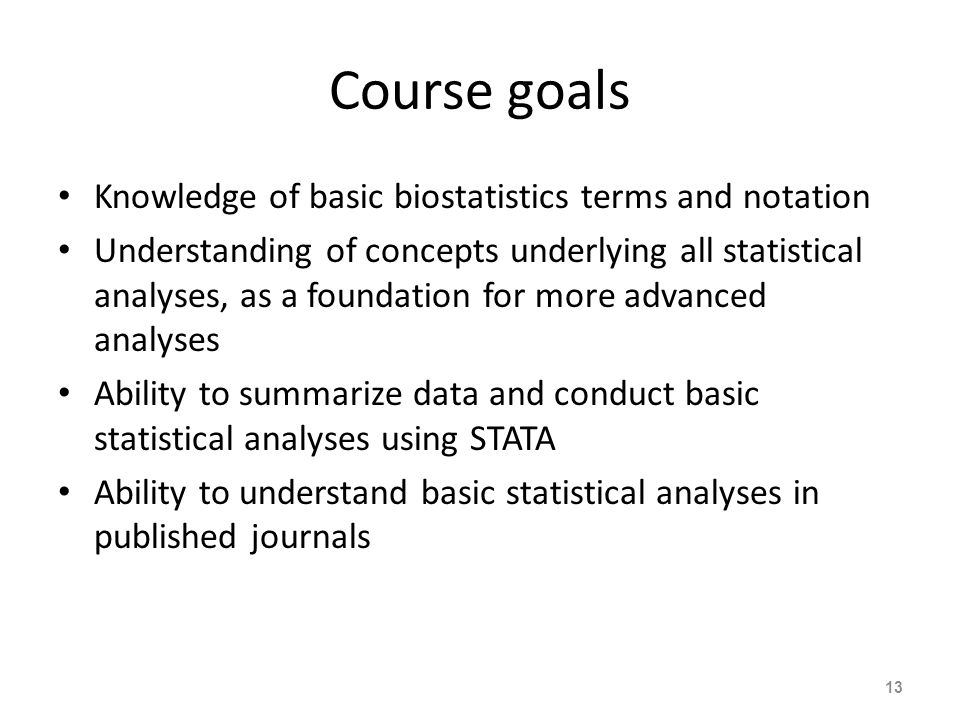 Course goals

• Knowledge of basic biostatistics terms and notation
• Understanding of concepts underlying all statistical analyses, as a foundation for more advanced analyses
• Ability to summarize data and conduct basic statistical analyses using STATA
• Ability to understand basic statistical analyses in published journals

13